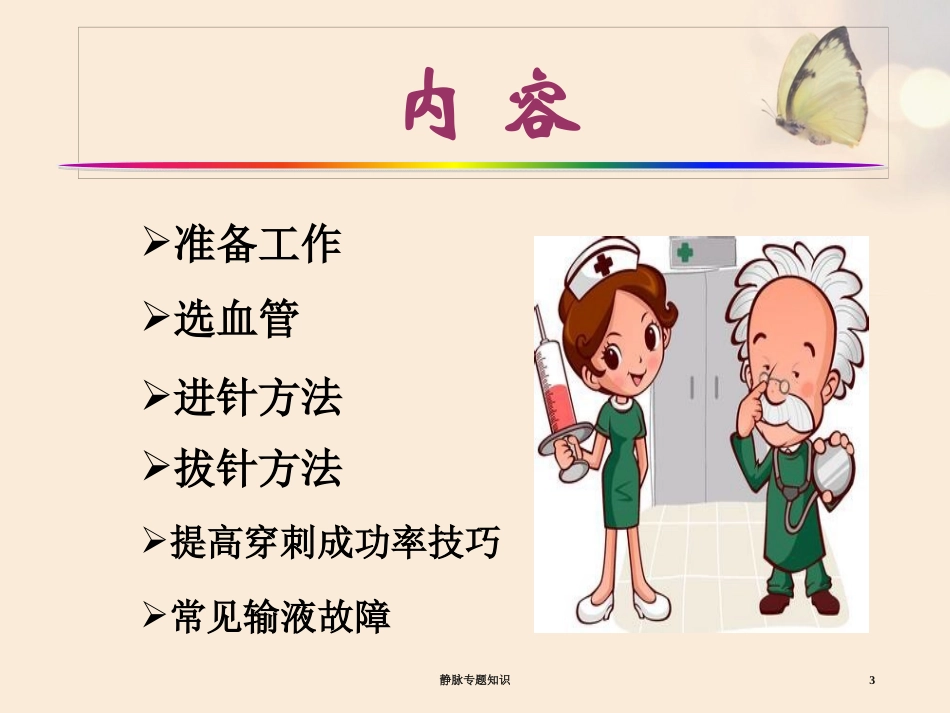 内 容

➢准备工作

➢选血管

➢进针方法

➢拔针方法

➢提高穿刺成功率技巧

➢常见输液故障

静脉专题知识

3